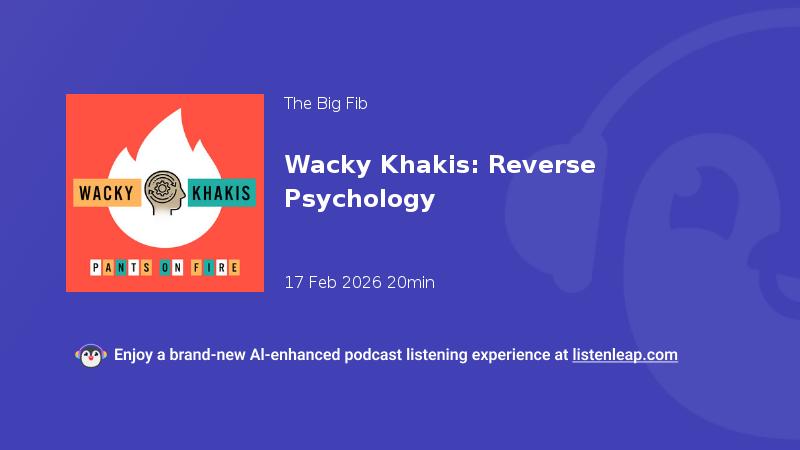 WACKY KHAKIS

PANTS ON FIRE

The Big Fib

Wacky Khakis: Reverse Psychology

17 Feb 2026 20min

Enjoy a brand-new AI-enhanced podcast listening experience at listenleap.com